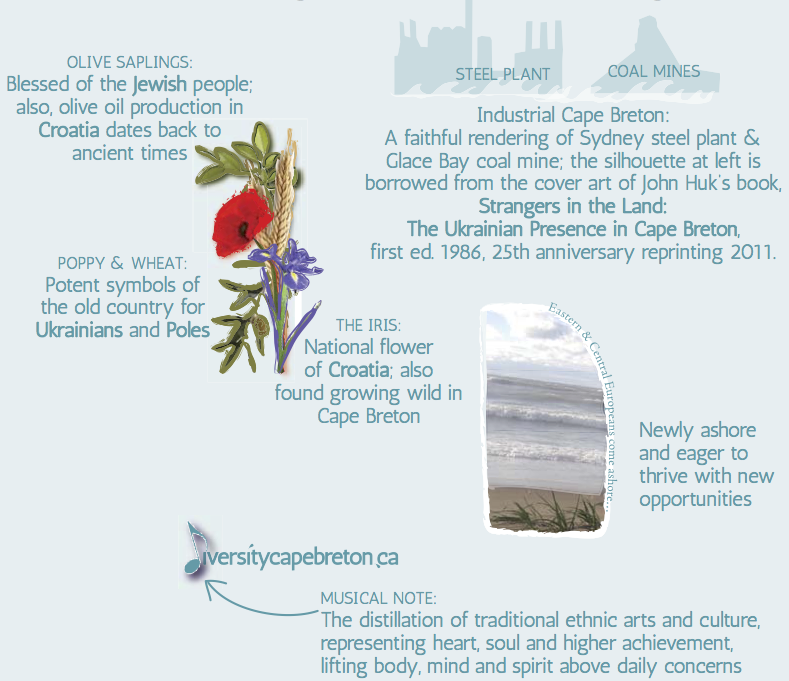 OLIVE SAPLINGS:
Blessed of the Jewish people; also, olive oil production in Croatia dates back to ancient times

STEEL PLANT

COAL MINES

Industrial Cape Breton:
A faithful rendering of Sydney steel plant & Glace Bay coal mine; the silhouette at left is borrowed from the cover art of John Huk's book, Strangers in the Land: The Ukrainian Presence in Cape Breton, first ed. 1986, 25th anniversary reprinting 2011.

POPPY & WHEAT:
Potent symbols of the old country for Ukrainians and Poles

THE IRIS:
National flower of Croatia; also found growing wild in Cape Breton

Eastern & Central Europeans come ashore...

Newly ashore and eager to thrive with new opportunities

iversitycapebreton.ca

MUSICAL NOTE:
The distillation of traditional ethnic arts and culture, representing heart, soul and higher achievement, lifting body, mind and spirit above daily concerns